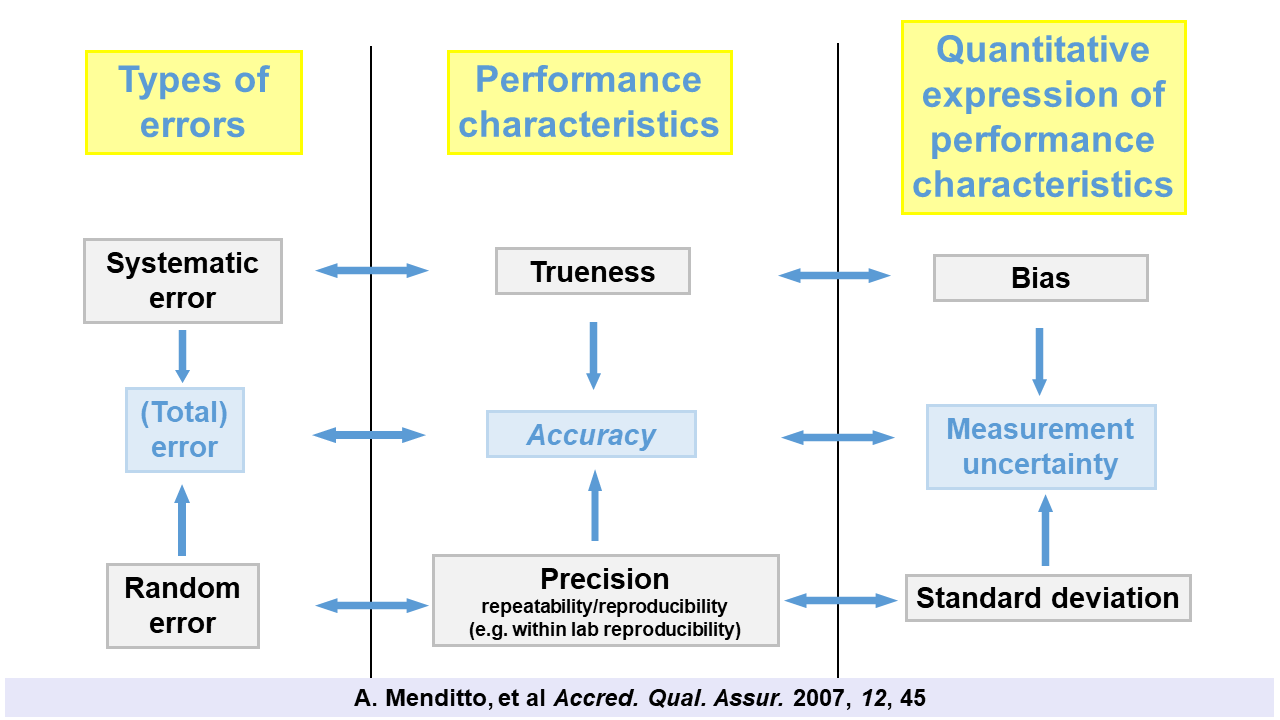 Types of errors

Systematic error

(Total) error

Random error

Performance characteristics

Trueness

Accuracy

Precision
repeatability/reproducibility
(e.g. within lab reproducibility)

Quantitative expression of performance characteristics

Bias

Measurement uncertainty

Standard deviation

A. Menditto, et al Accred. Qual. Assur. 2007, 12, 45